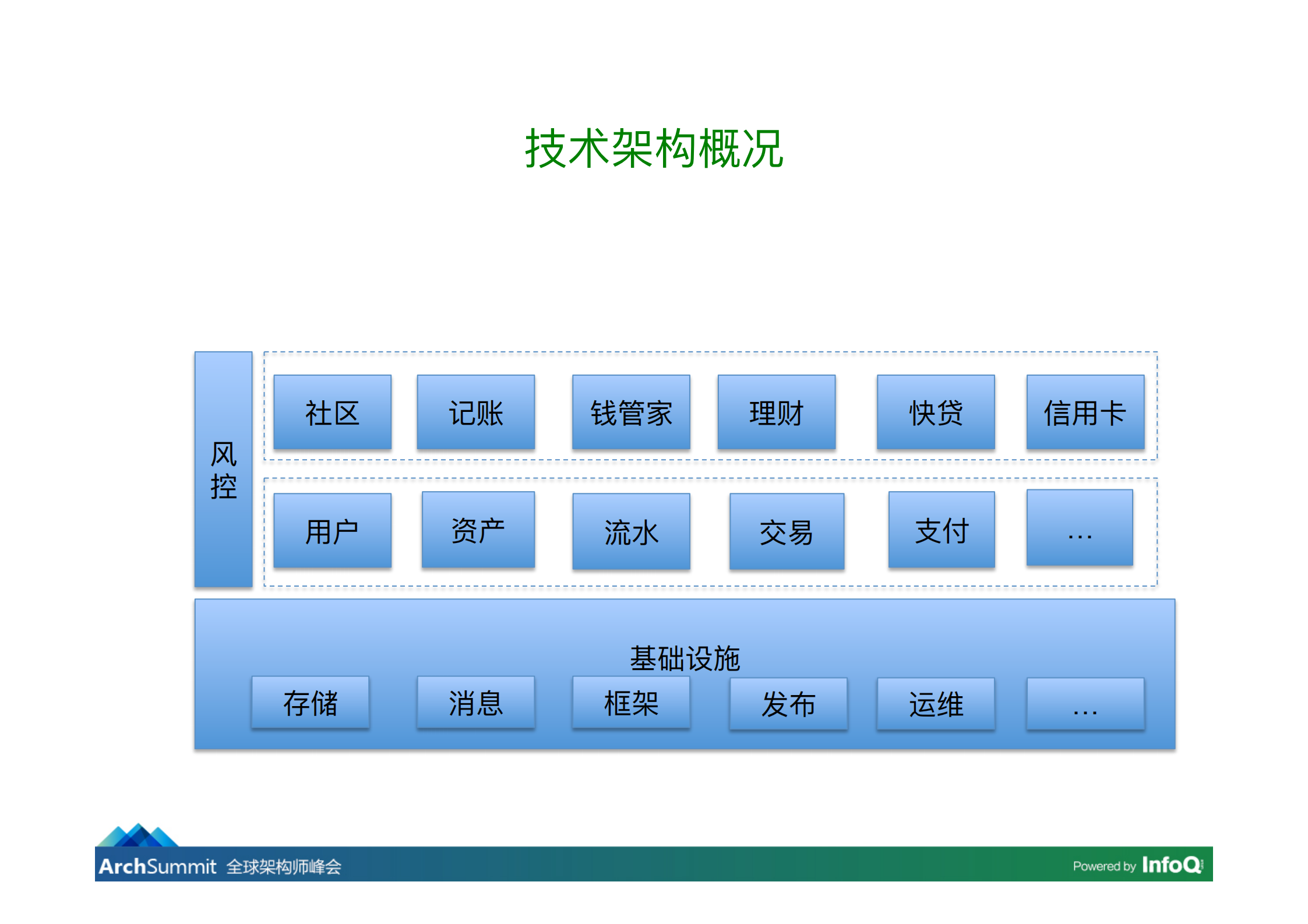 技术架构概况

风控

社区 记账 钱管家 理财 快贷 信用卡

用户 资产 流水 交易 支付 …

基础设施

存储 消息 框架 发布 运维 …

ArchSummit 全球架构师峰会

Powered by InfoQ